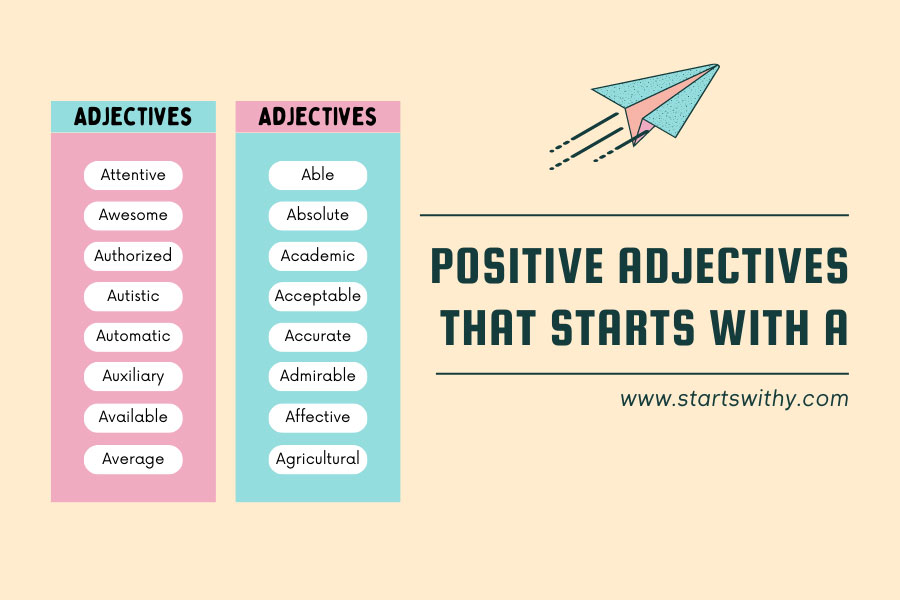 ADJECTIVES

Attentive
Awesome
Authorized
Autistic
Automatic
Auxiliary
Available
Average

ADJECTIVES

Able
Absolute
Academic
Acceptable
Accurate
Admirable
Affective
Agricultural

POSITIVE ADJECTIVES THAT STARTS WITH A

www.startswithy.com